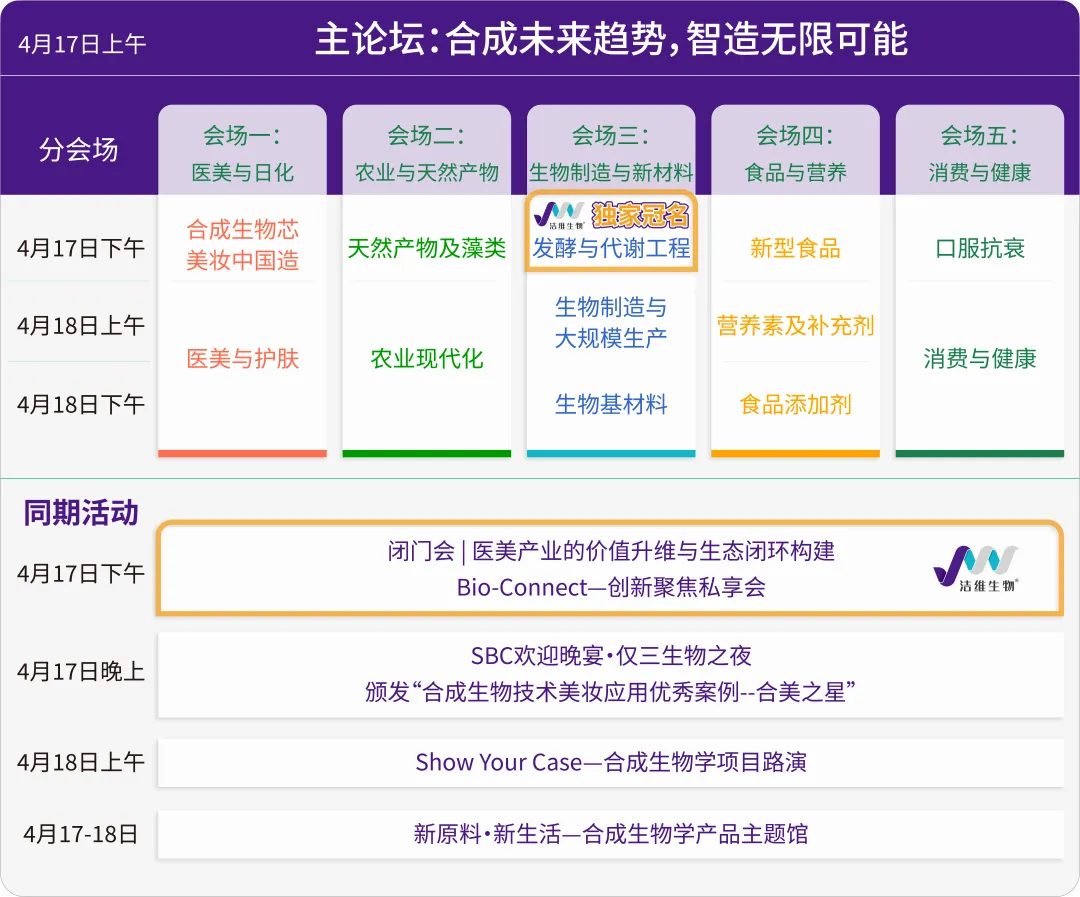 4月17日上午 主论坛：合成未来趋势，智造无限可能

| 分会场 | 会场一：医美与日化 | 会场二：农业与天然产物 | 会场三：生物制造与新材料 | 会场四：食品与营养 | 会场五：消费与健康 |
|---|---|---|---|---|---|
| 4月17日下午 | 合成生物芯 美妆中国造 | 天然产物及藻类 | 洁维生物 独家冠名 发酵与代谢工程 | 新型食品 | 口服抗衰 |
| 4月18日上午 | 医美与护肤 | 农业现代化 | 生物制造与大规模生产 | 营养素及补充剂 | 消费与健康 |
| 4月18日下午 | | | 生物基材料 | 食品添加剂 | |

同期活动

4月17日下午 闭门会 | 医美产业的价值升维与生态闭环构建 Bio-Connect—创新聚焦私享会 洁维生物

4月17日晚上 SBC欢迎晚宴·仅三生物之夜 颁发“合成生物技术美妆应用优秀案例--合美之星”

4月18日上午 Show Your Case—合成生物学项目路演

4月17-18日 新原料·新生活—合成生物学产品主题馆